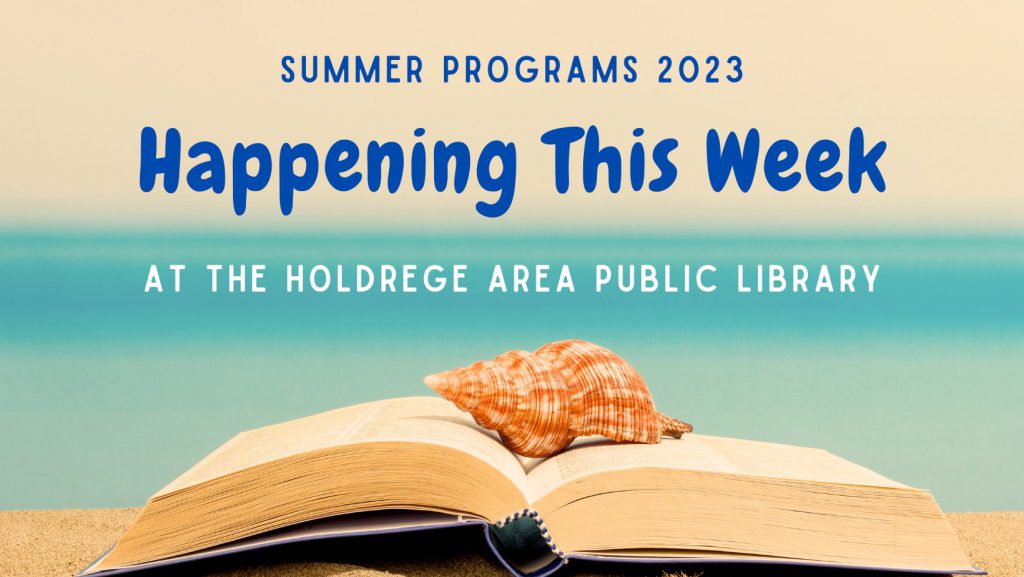 SUMMER PROGRAMS 2023

Happening This Week

AT THE HOLDREGE AREA PUBLIC LIBRARY